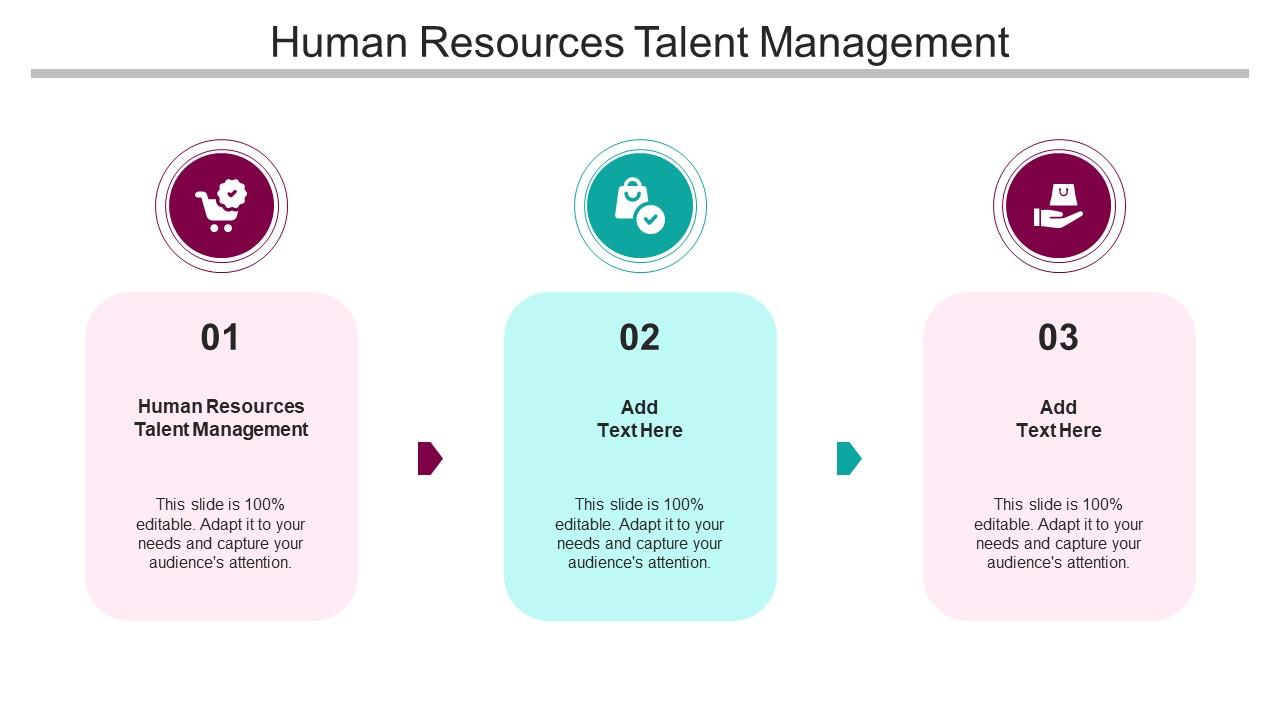 Human Resources Talent Management

01

Human Resources Talent Management

This slide is 100% editable. Adapt it to your needs and capture your audience's attention.

02

Add Text Here

This slide is 100% editable. Adapt it to your needs and capture your audience's attention.

03

Add Text Here

This slide is 100% editable. Adapt it to your needs and capture your audience's attention.